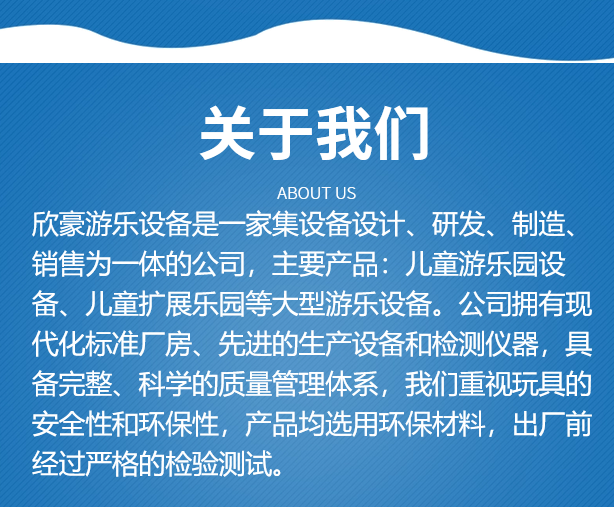 关于我们

ABOUT US

欣豪游乐设备是一家集设备设计、研发、制造、销售为一体的公司，主要产品：儿童游乐园设备、儿童扩展乐园等大型游乐设备。公司拥有现代化标准厂房、先进的生产设备和检测仪器，具备完整、科学的质量管理体系，我们重视玩具的安全性和环保性，产品均选用环保材料，出厂前经过严格的检验测试。